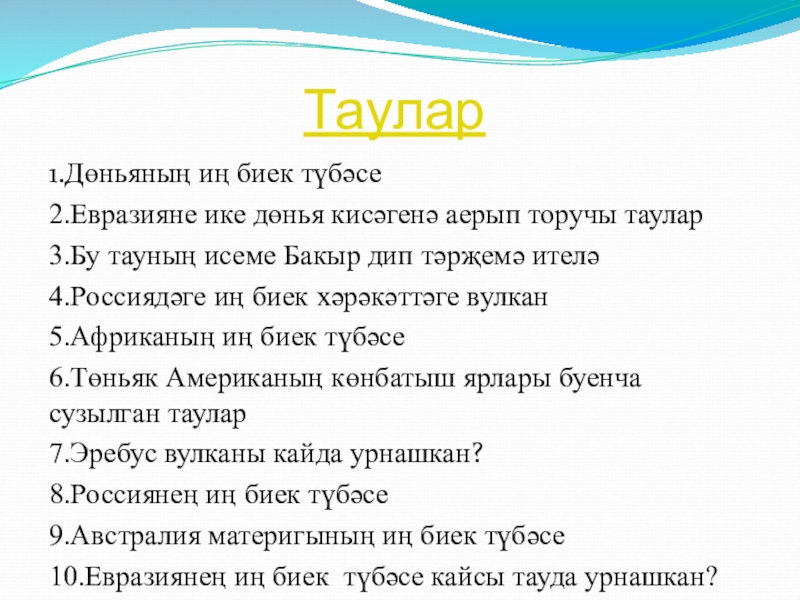 Таулар

1.Дөньяның иң биек түбәсе

2.Евразияне ике дөнья кисәгенә аерып торучы таулар

3.Бу тауның исеме Бакыр дип тәрҗемә ителә

4.Россиядәге иң биек хәрәкәттәге вулкан

5.Африканың иң биек түбәсе

6.Төньяк Американың көнбатыш ярлары буенча сузылган таулар

7.Эребус вулканы кайда урнашкан?

8.Россиянең иң биек түбәсе

9.Австралия материгының иң биек түбәсе

10.Евразиянең иң биек түбәсе кайсы тауда урнашкан?